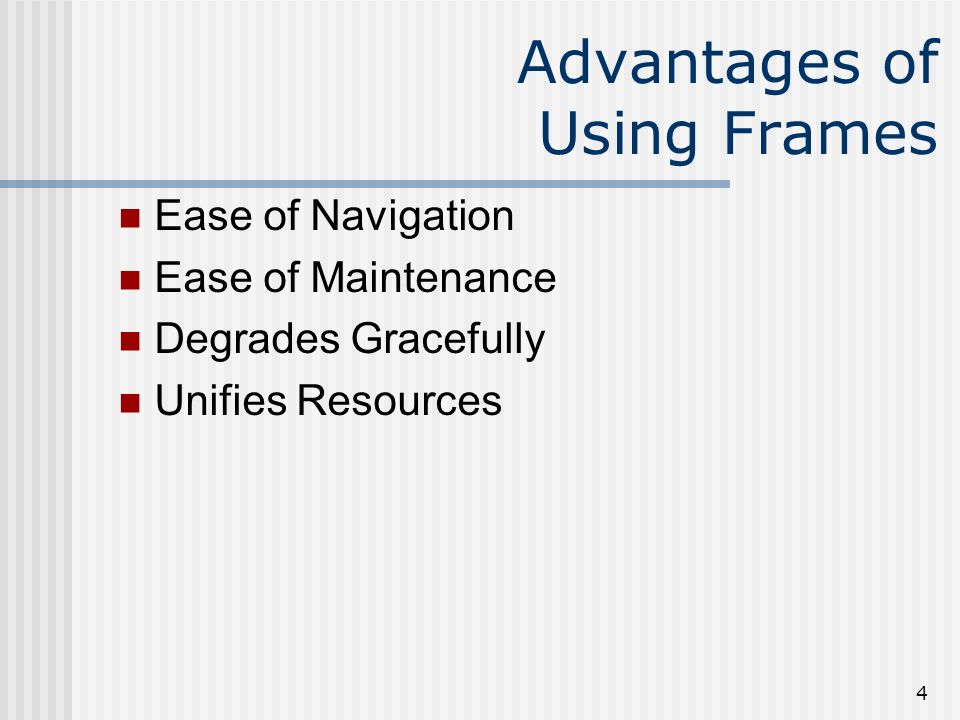 Advantages of Using Frames

- Ease of Navigation
- Ease of Maintenance
- Degrades Gracefully
- Unifies Resources

4